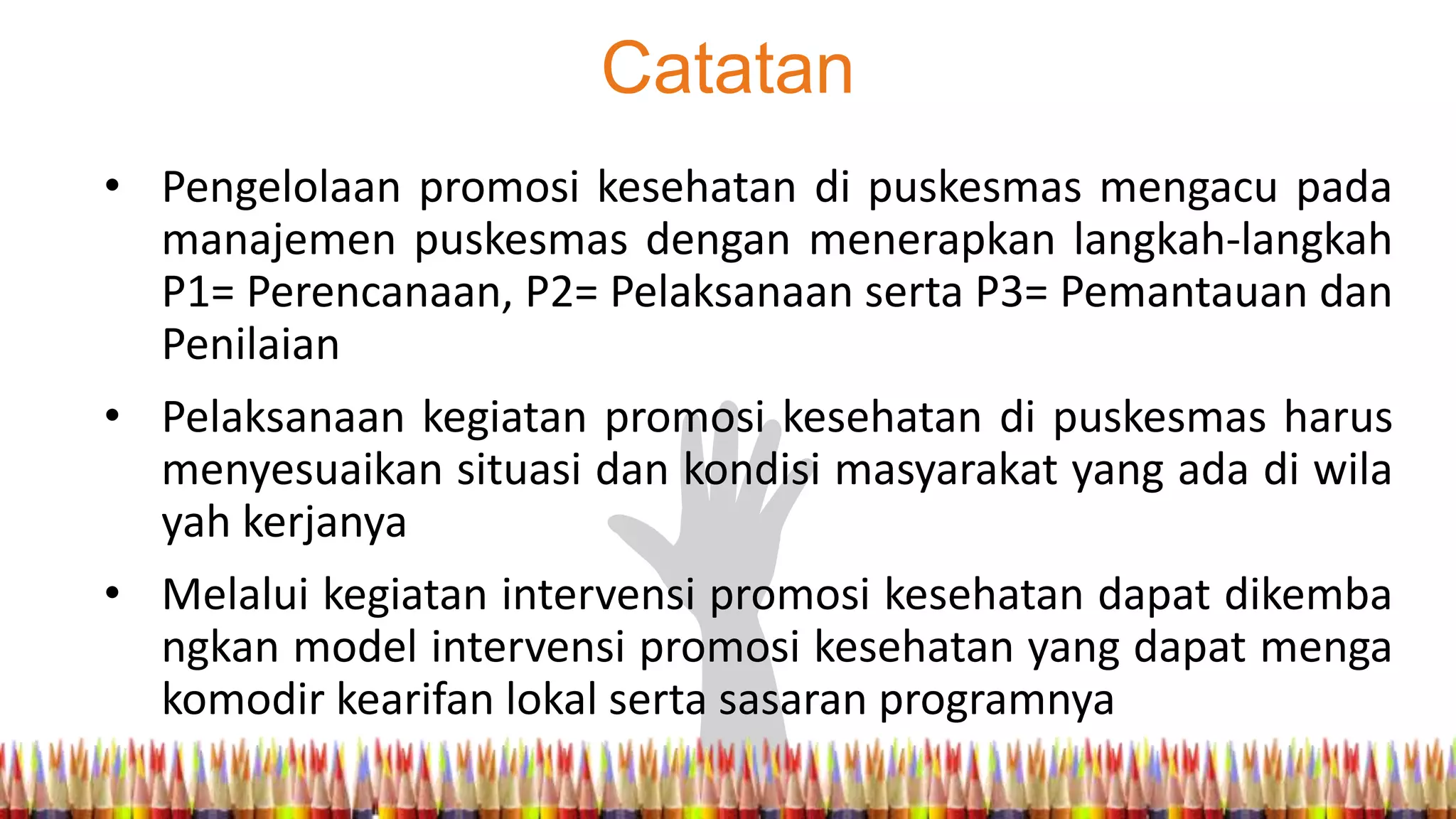 Catatan

• Pengelolaan promosi kesehatan di puskesmas mengacu pada manajemen puskesmas dengan menerapkan langkah-langkah P1= Perencanaan, P2= Pelaksanaan serta P3= Pemantauan dan Penilaian

• Pelaksanaan kegiatan promosi kesehatan di puskesmas harus menyesuaikan situasi dan kondisi masyarakat yang ada di wila yah kerjanya

• Melalui kegiatan intervensi promosi kesehatan dapat dikemba ngkan model intervensi promosi kesehatan yang dapat menga komodir kearifan lokal serta sasaran programnya